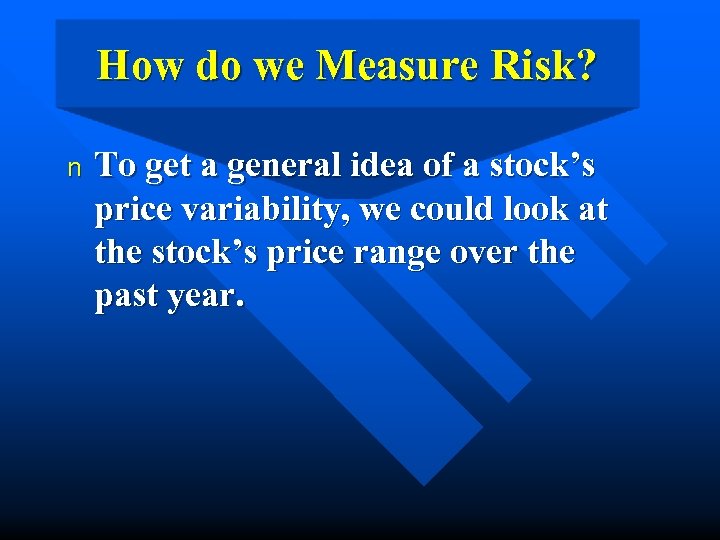 How do we Measure Risk?

n To get a general idea of a stock’s price variability, we could look at the stock’s price range over the past year.